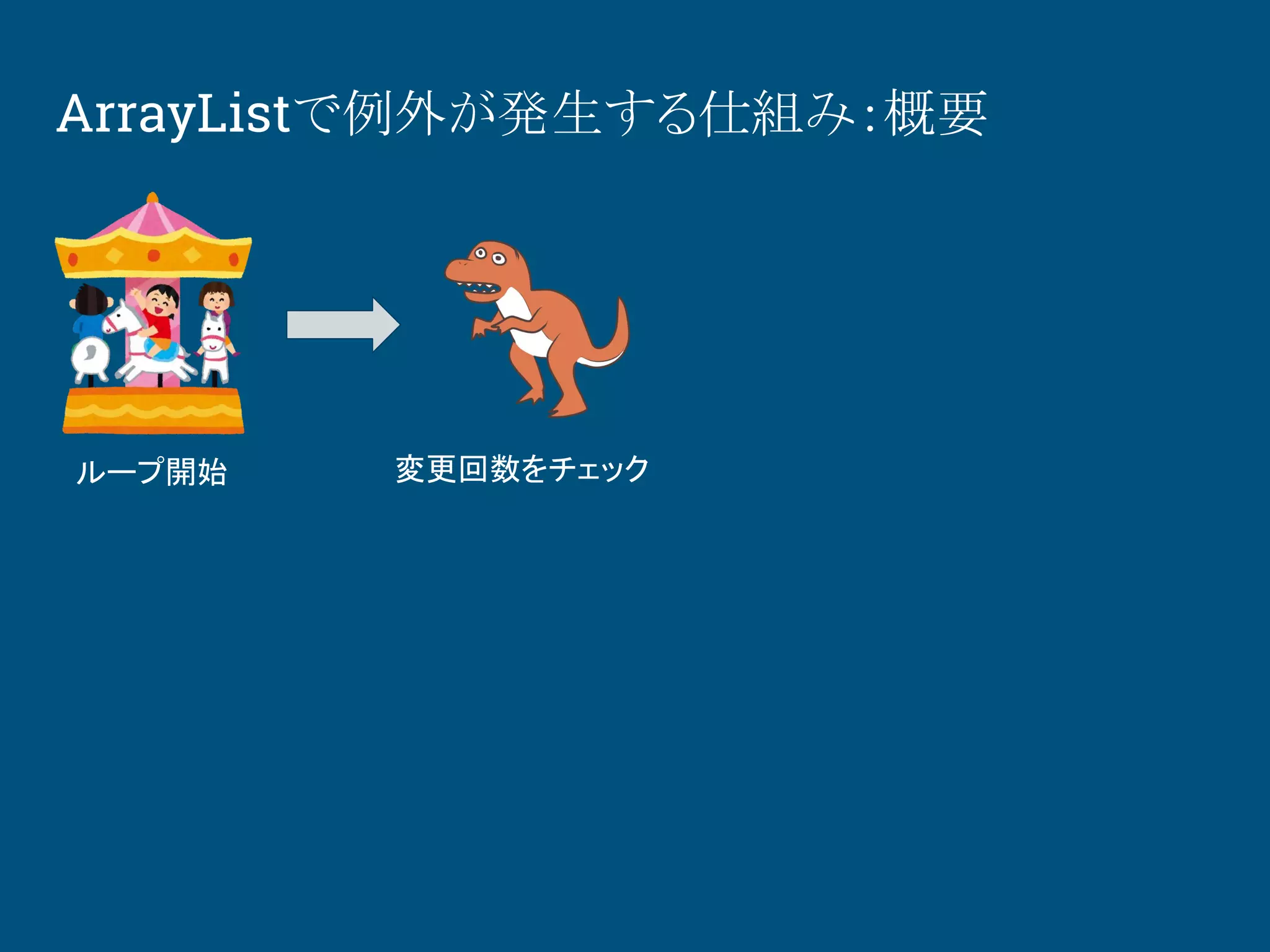 ArrayListで例外が発生する仕組み：概要

ループ開始

変更回数をチェック